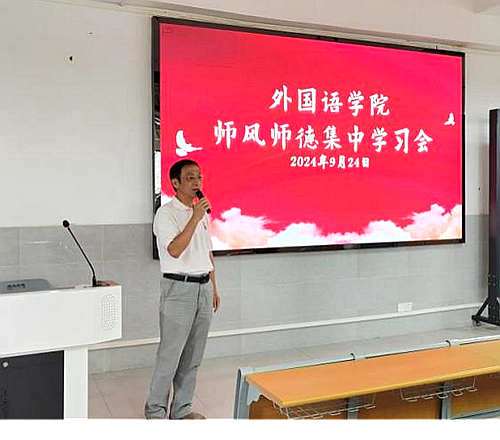 外国语学院
师风师德集中学习会
2024年9月24日